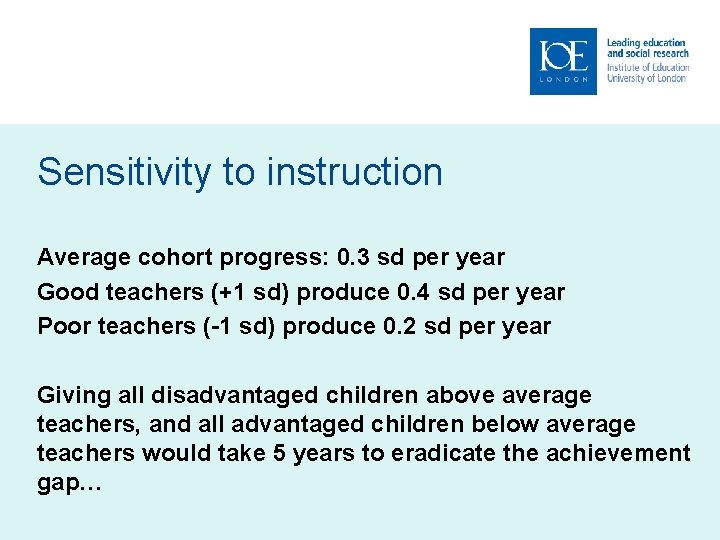 IOE
LONDON

Leading education and social research
Institute of Education
University of London

Sensitivity to instruction

Average cohort progress: 0.3 sd per year
Good teachers (+1 sd) produce 0.4 sd per year
Poor teachers (-1 sd) produce 0.2 sd per year

Giving all disadvantaged children above average teachers, and all advantaged children below average teachers would take 5 years to eradicate the achievement gap…